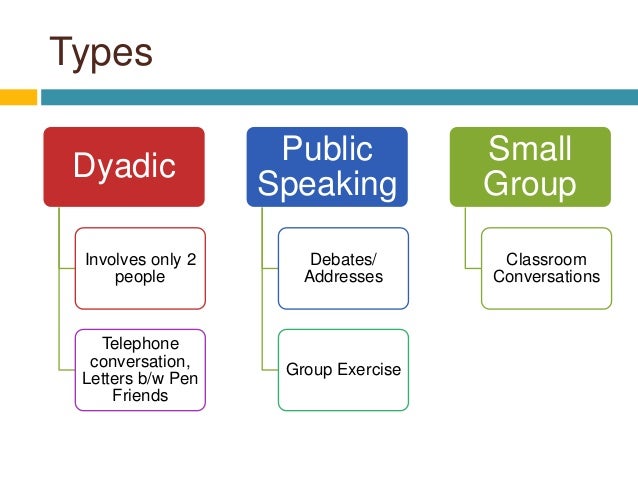 Types

Dyadic

Involves only 2 people

Telephone conversation, Letters b/w Pen Friends

Public Speaking

Debates/ Addresses

Group Exercise

Small Group

Classroom Conversations